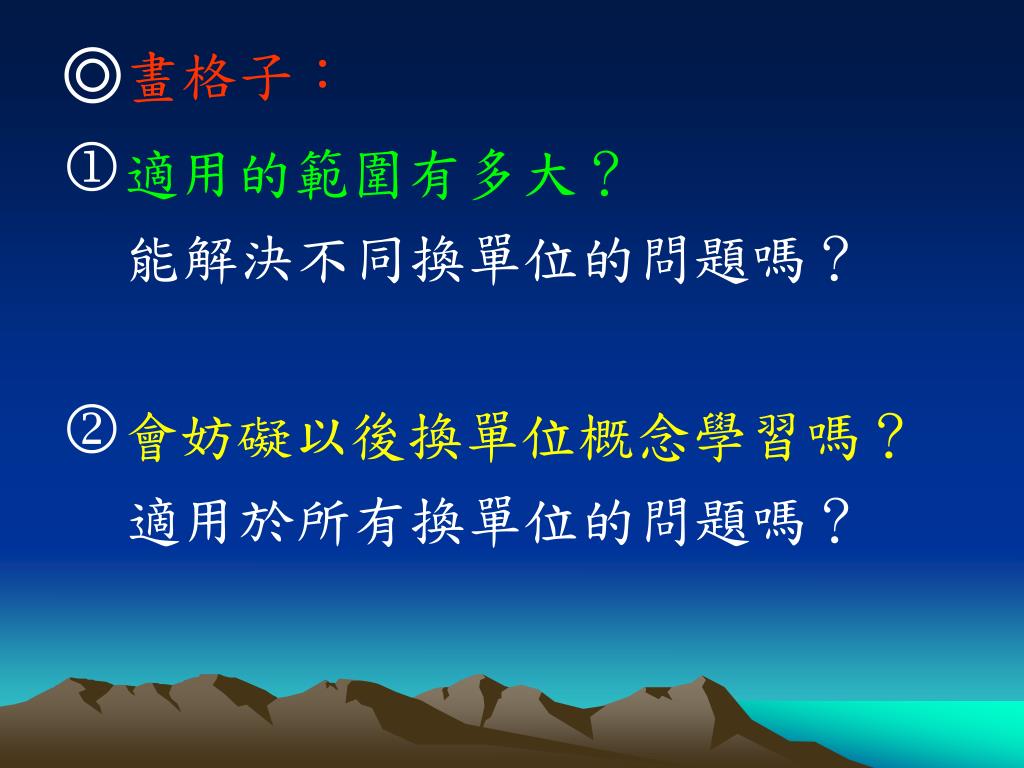 ◎畫格子：

①適用的範圍有多大？
能解決不同換單位的問題嗎？

②會妨礙以後換單位概念學習嗎？
適用於所有換單位的問題嗎？